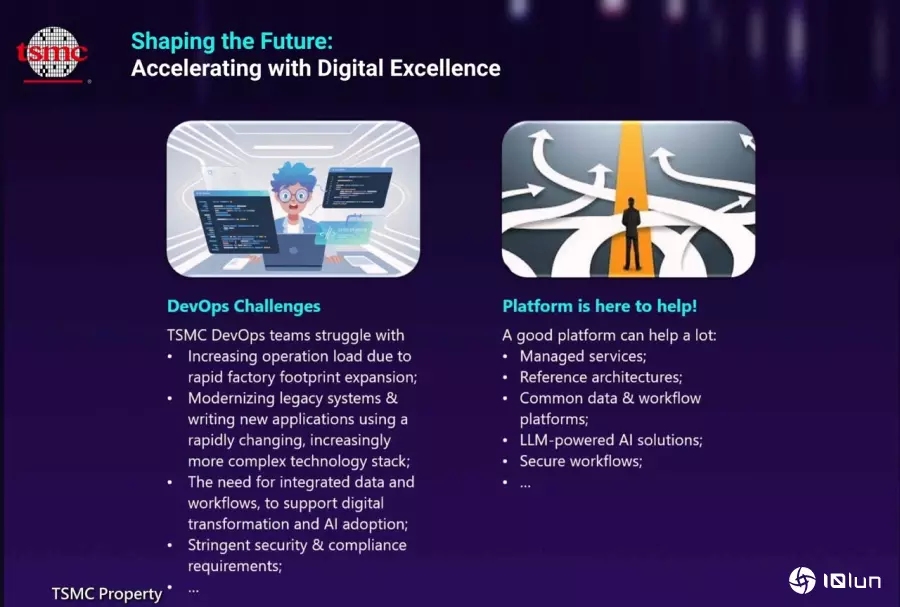 tsmc

Shaping the Future:
Accelerating with Digital Excellence

DevOps Challenges

TSMC DevOps teams struggle with
• Increasing operation load due to rapid factory footprint expansion;
• Modernizing legacy systems & writing new applications using a rapidly changing, increasingly more complex technology stack;
• The need for integrated data and workflows, to support digital transformation and AI adoption;
• Stringent security & compliance requirements;
• ...

Platform is here to help!

A good platform can help a lot:
• Managed services;
• Reference architectures;
• Common data & workflow platforms;
• LLM-powered AI solutions;
• Secure workflows;
• ...

TSMC Property

IQlun